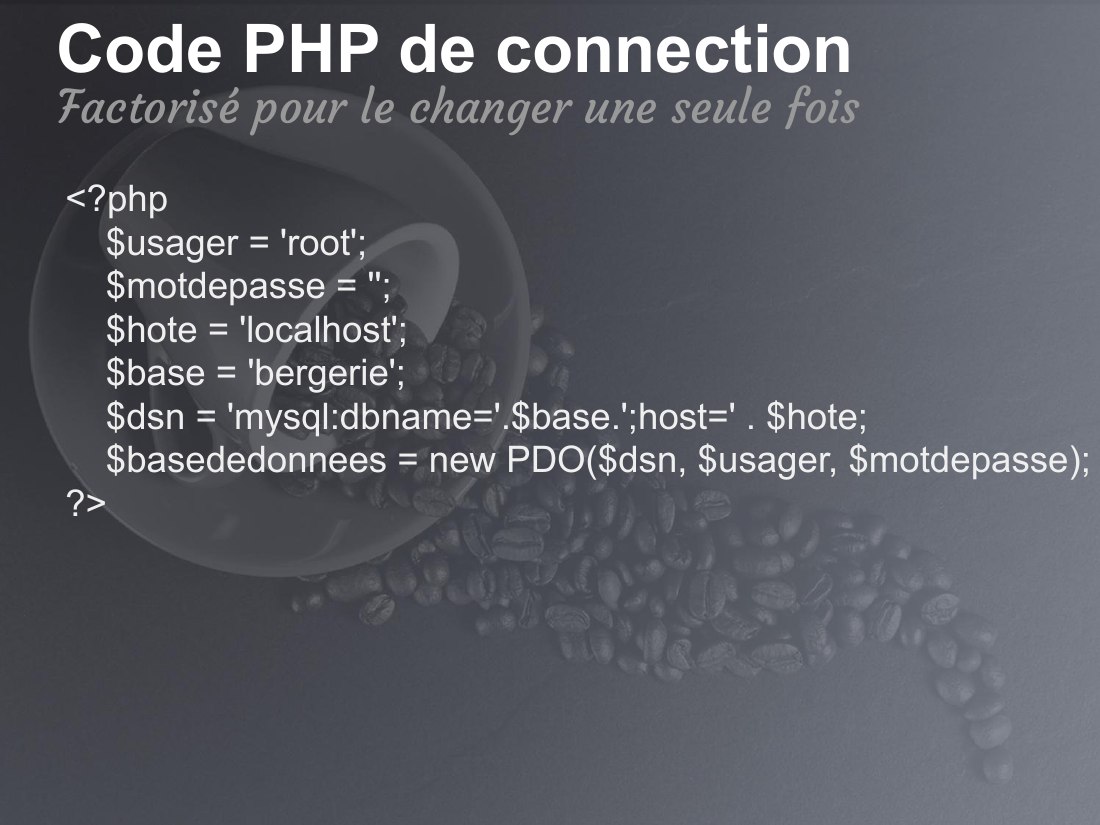 Code PHP de connection
Factorisé pour le changer une seule fois

<?php
$usager = 'root';
$motdepasse = '';
$hote = 'localhost';
$base = 'bergerie';
$dsn = 'mysql:dbname='.$base.';host=' . $hote;
$basededonnees = new PDO($dsn, $usager, $motdepasse);
?>